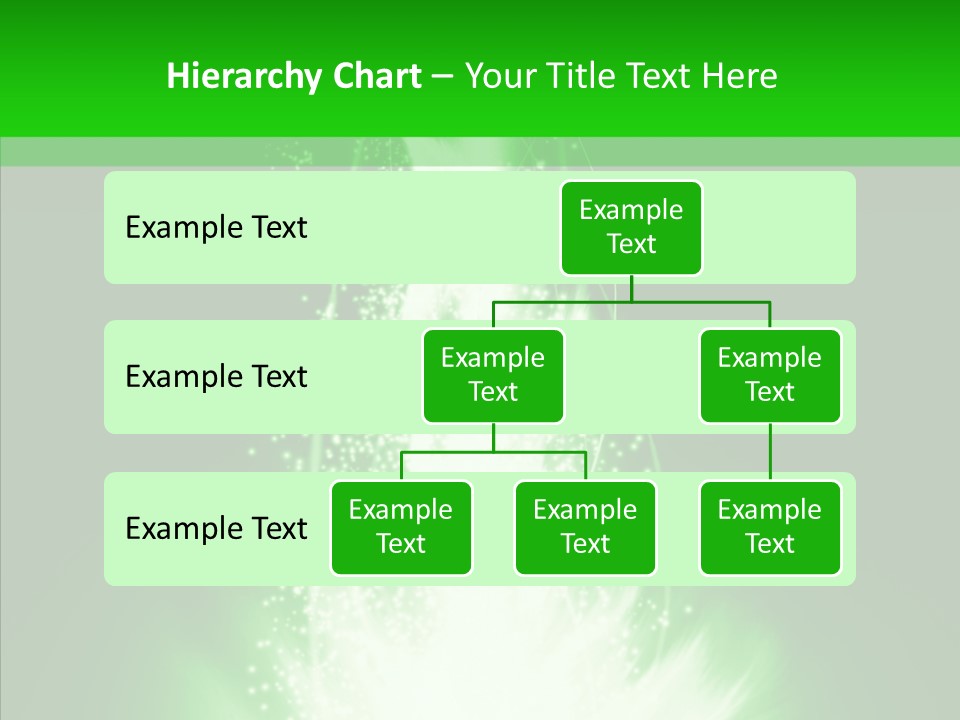 Hierarchy Chart – Your Title Text Here

Example Text

Example Text

Example Text

Example Text

Example Text

Example Text

Example Text

Example Text

Example Text